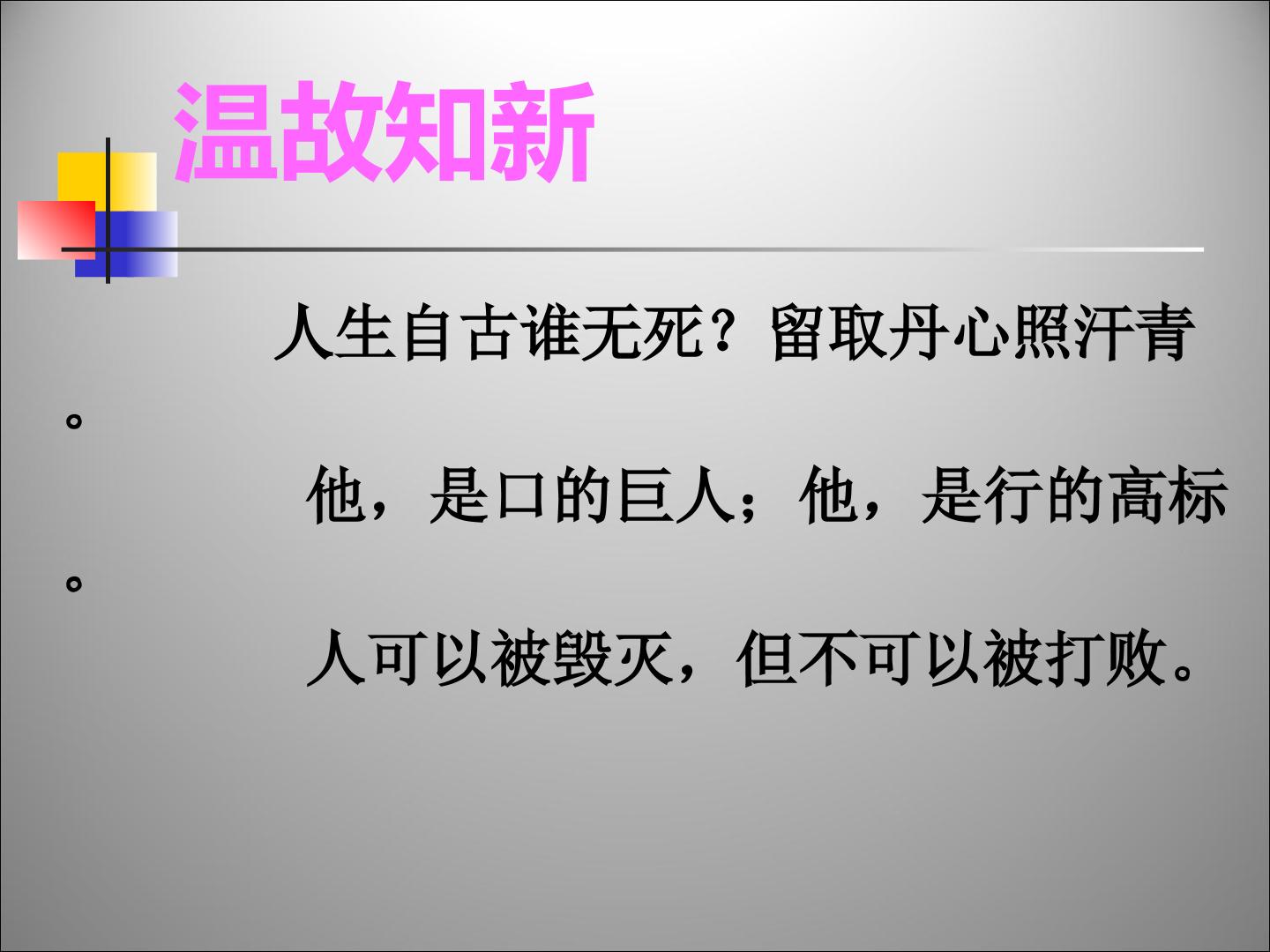 温故知新

人生自古谁无死？留取丹心照汗青。

他，是口的巨人；他，是行的高标。

人可以被毁灭，但不可以被打败。